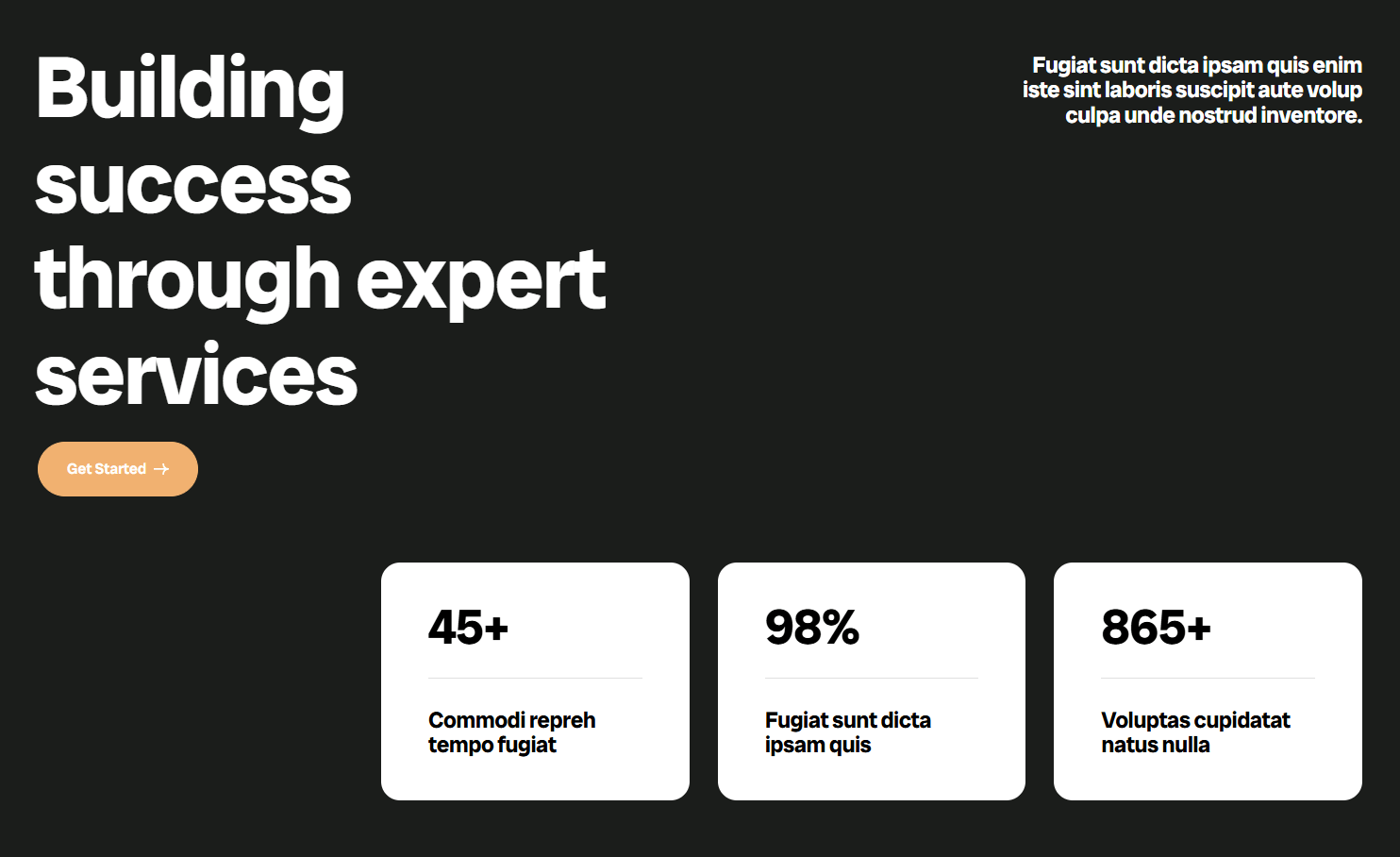 Building success through expert services

Fugiat sunt dicta ipsam quis enim iste sint laboris suscipit aute volup culpa unde nostrud inventore.

Get Started →

45+

Commodi repreh tempo fugiat

98%

Fugiat sunt dicta ipsam quis

865+

Voluptas cupidatat natus nulla